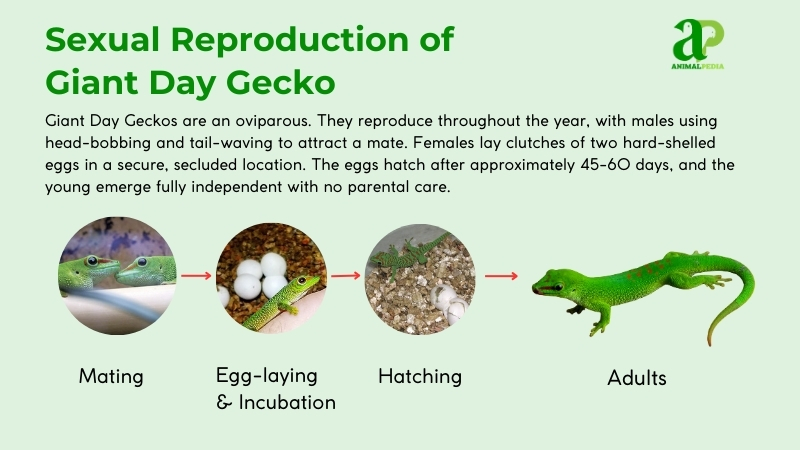 Sexual Reproduction of Giant Day Gecko

aP
ANIMALPEDIA

Giant Day Geckos are an oviparous. They reproduce throughout the year, with males using head-bobbing and tail-waving to attract a mate. Females lay clutches of two hard-shelled eggs in a secure, secluded location. The eggs hatch after approximately 45-60 days, and the young emerge fully independent with no parental care.

Mating

Egg-laying & Incubation

Hatching

Adults